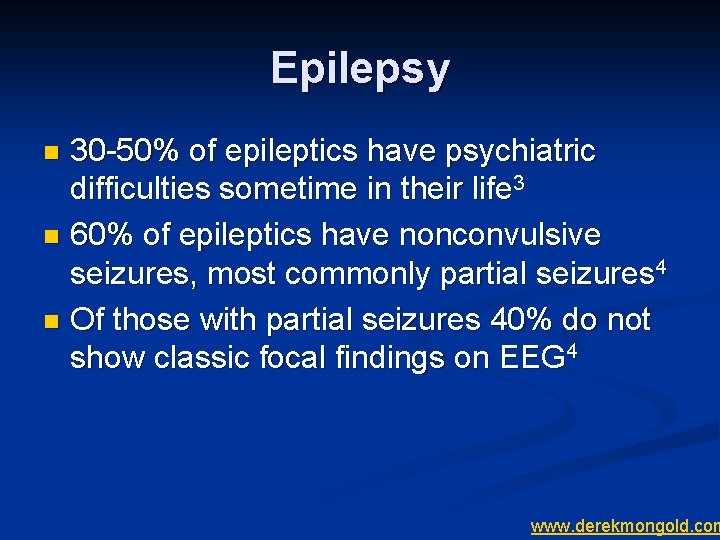 Epilepsy

- 30-50% of epileptics have psychiatric difficulties sometime in their life$^3$
- 60% of epileptics have nonconvulsive seizures, most commonly partial seizures$^4$
- Of those with partial seizures 40% do not show classic focal findings on EEG$^4$

www.derekmongold.con